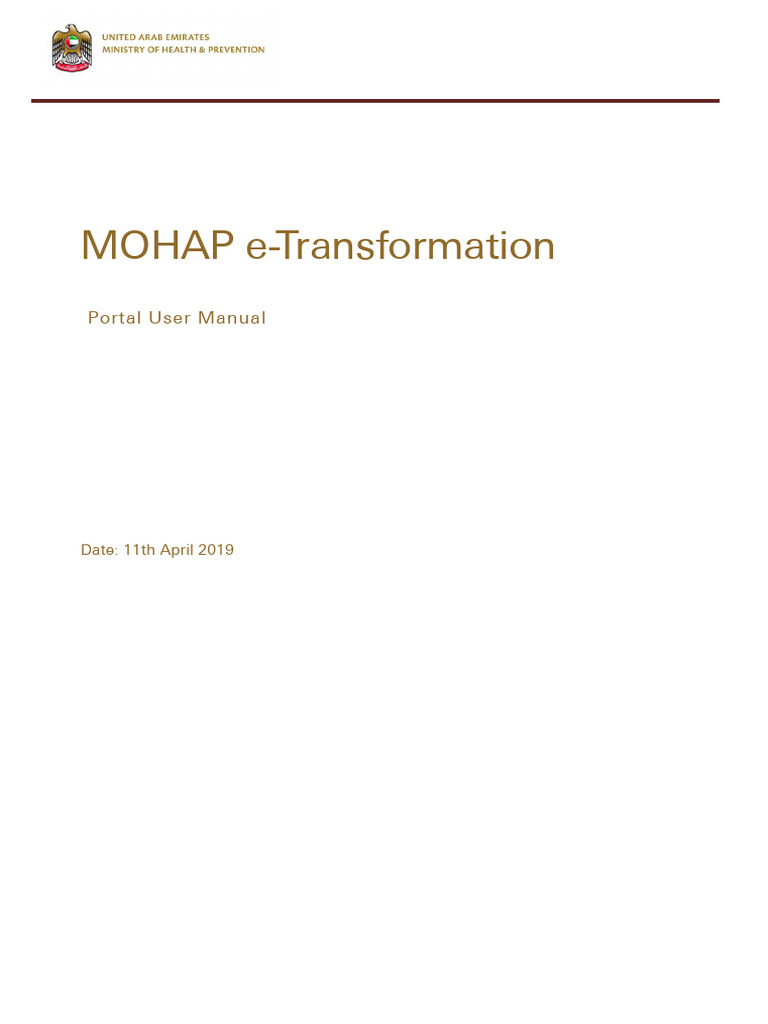 UNITED ARAB EMIRATES
MINISTRY OF HEALTH & PREVENTION

MOHAP e-Transformation

Portal User Manual

Date: 11th April 2019